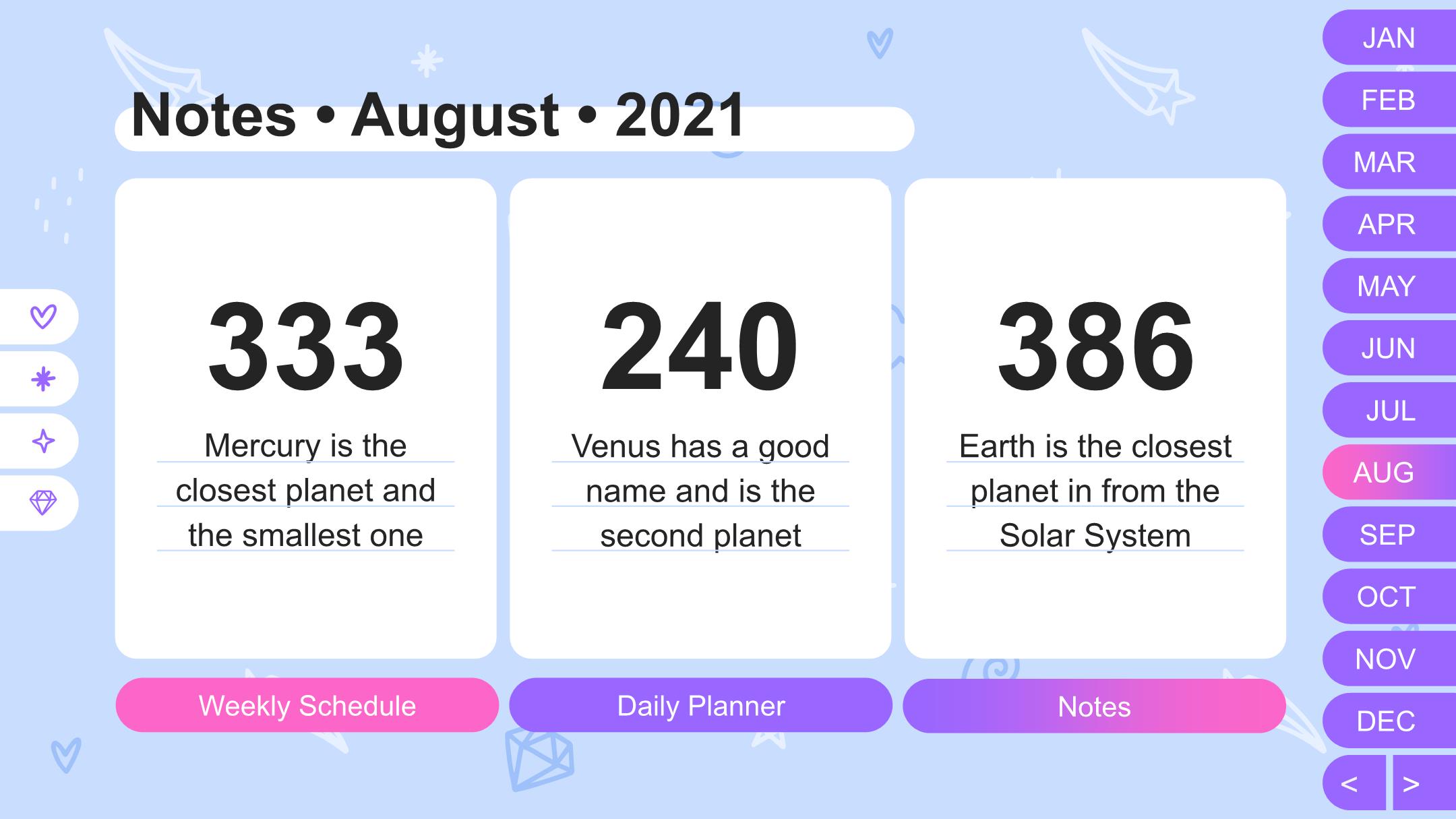 Notes • August • 2021

333

Mercury is the closest planet and the smallest one

240

Venus has a good name and is the second planet

386

Earth is the closest planet in from the Solar System

Weekly Schedule

Daily Planner

Notes

JAN
FEB
MAR
APR
MAY
JUN
JUL
AUG
SEP
OCT
NOV
DEC
<
>